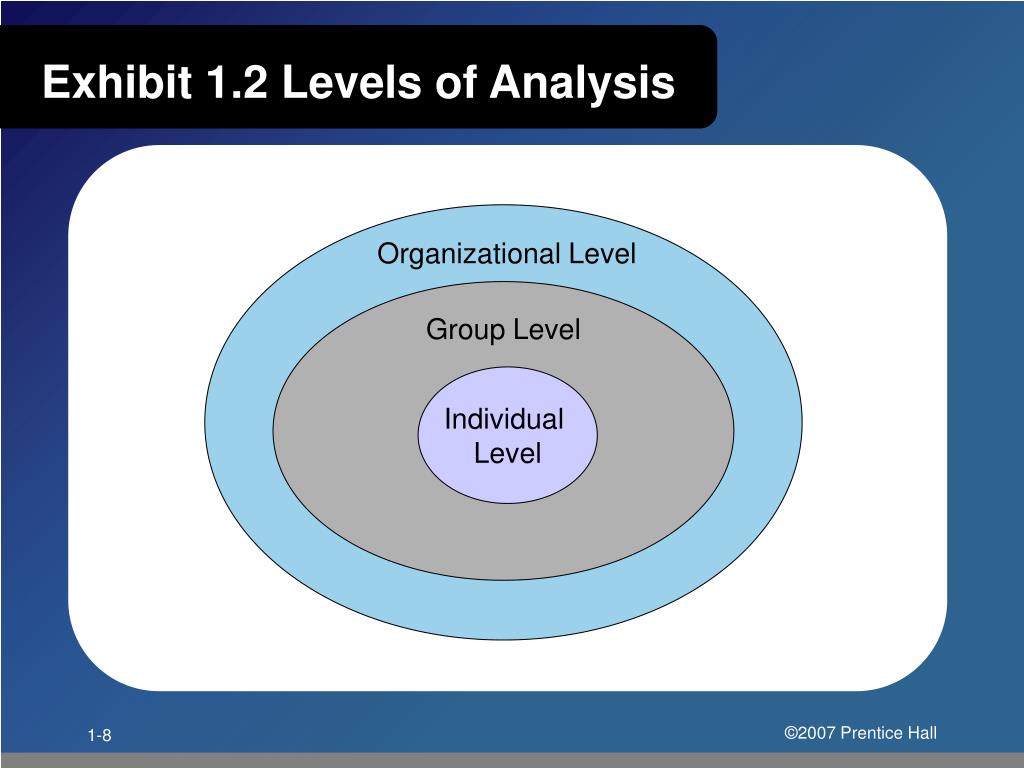 Exhibit 1.2 Levels of Analysis

Organizational Level

Group Level

Individual Level

1-8

©2007 Prentice Hall